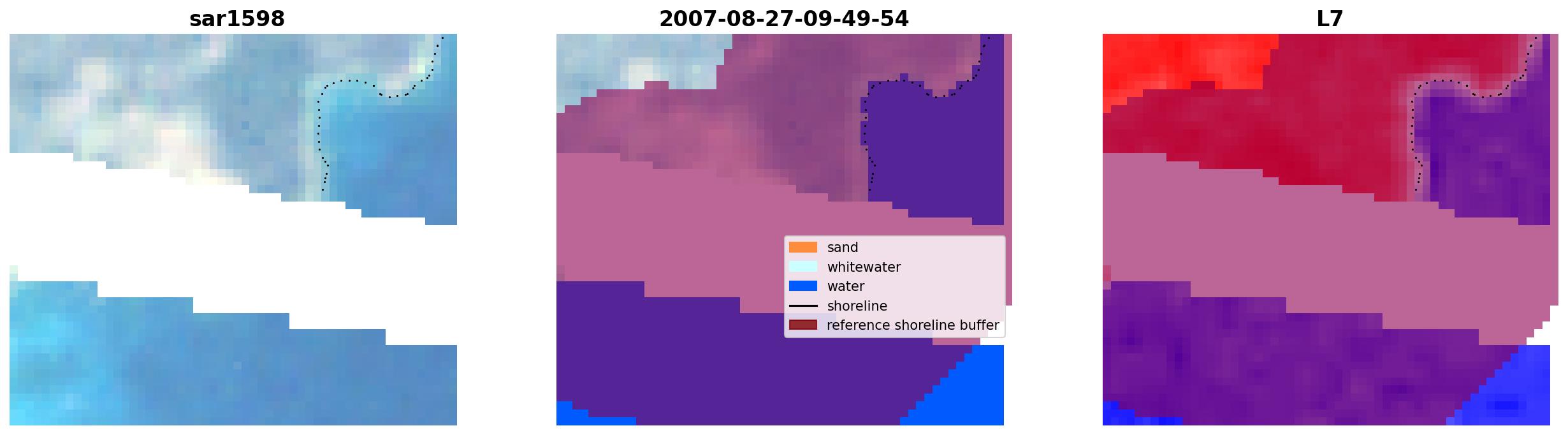 sar1598

2007-08-27-09-49-54

sand
whitewater
water
shoreline
reference shoreline buffer

L7